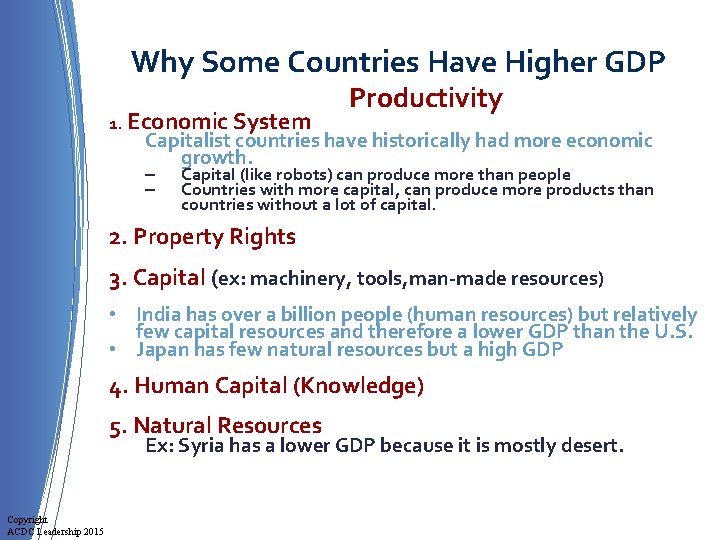 Why Some Countries Have Higher GDP
Productivity

1. Economic System
Capitalist countries have historically had more economic growth.
– Capital (like robots) can produce more than people
– Countries with more capital, can produce more products than countries without a lot of capital.

2. Property Rights

3. Capital (ex: machinery, tools,man-made resources)

• India has over a billion people (human resources) but relatively few capital resources and therefore a lower GDP than the U.S.
• Japan has few natural resources but a high GDP

4. Human Capital (Knowledge)

5. Natural Resources
Ex: Syria has a lower GDP because it is mostly desert.

Copyright
ACDC Leadership 2015